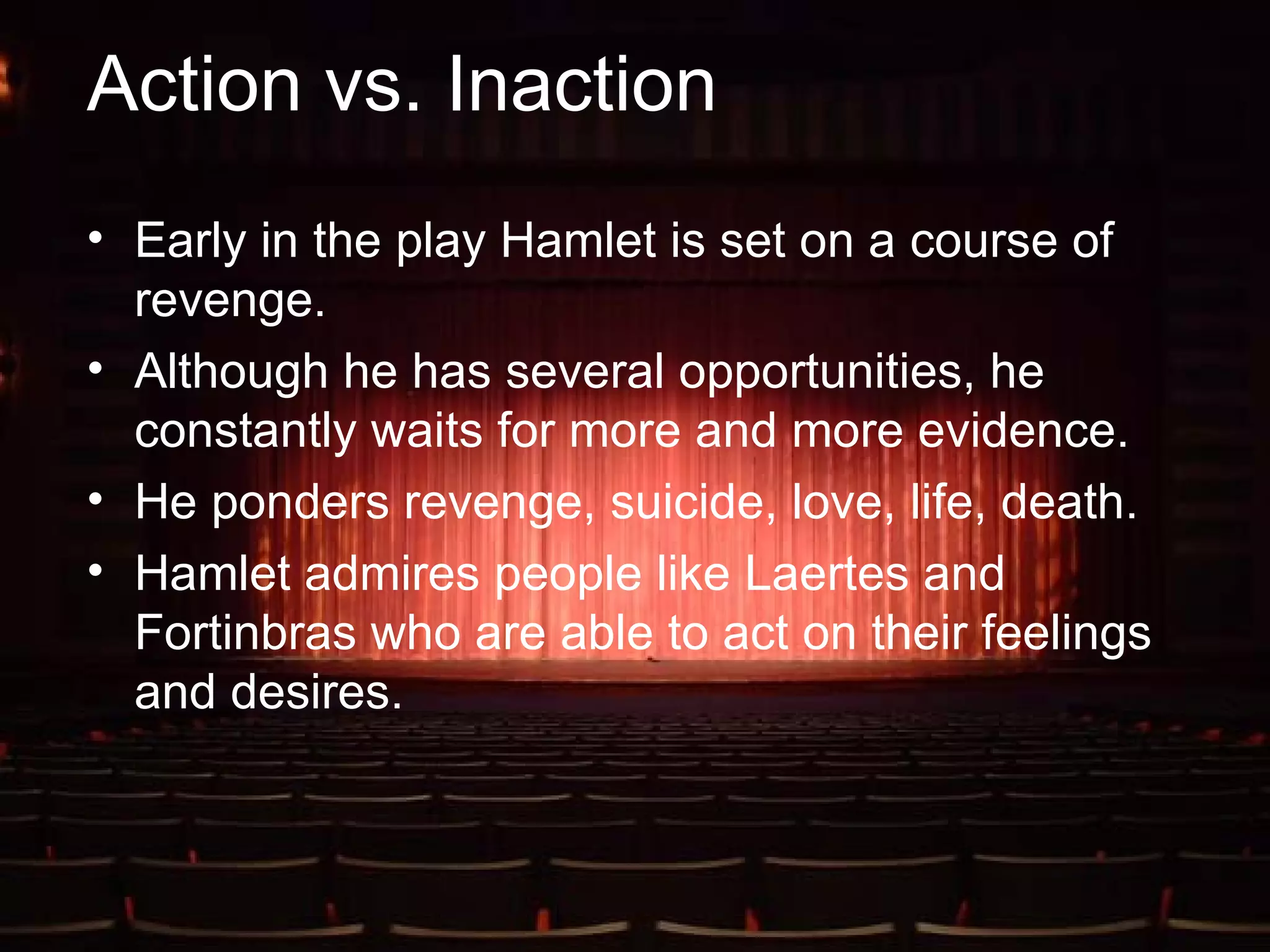 Action vs. Inaction

• Early in the play Hamlet is set on a course of revenge.
• Although he has several opportunities, he constantly waits for more and more evidence.
• He ponders revenge, suicide, love, life, death.
• Hamlet admires people like Laertes and Fortinbras who are able to act on their feelings and desires.